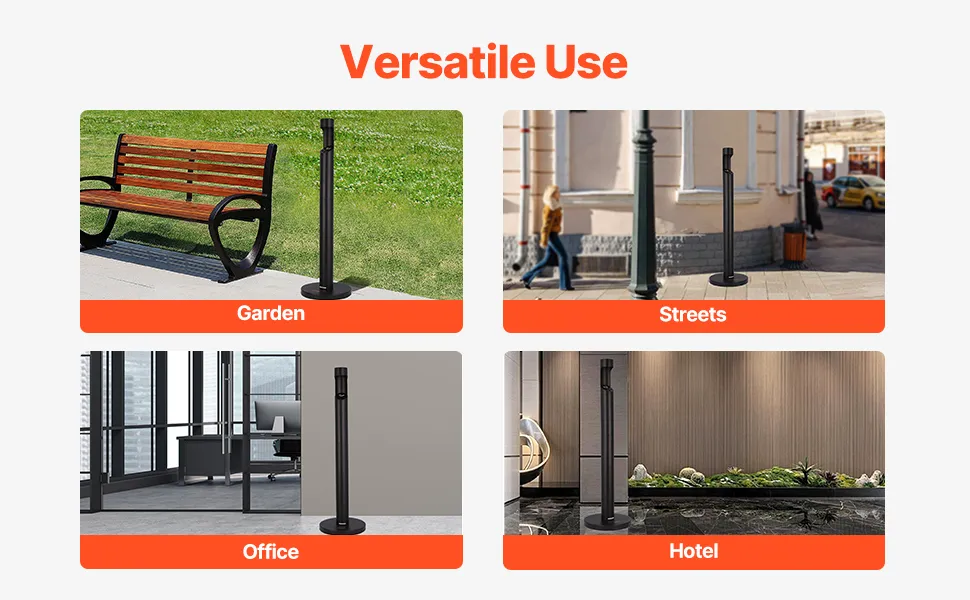 Versatile Use

Garden

Streets

Office

Hotel